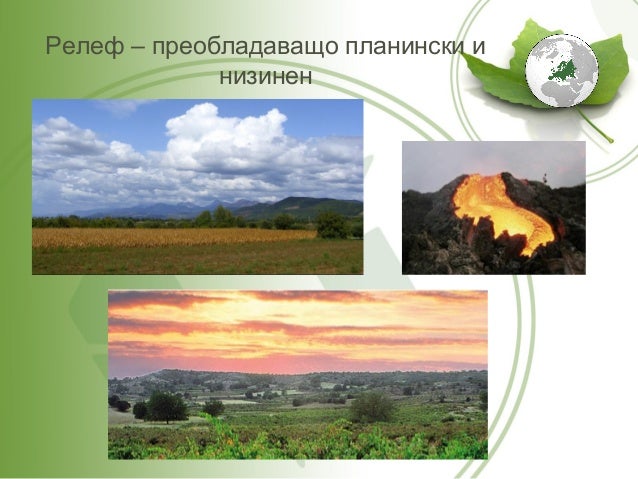 Релеф – преобладаващо планински и низинен